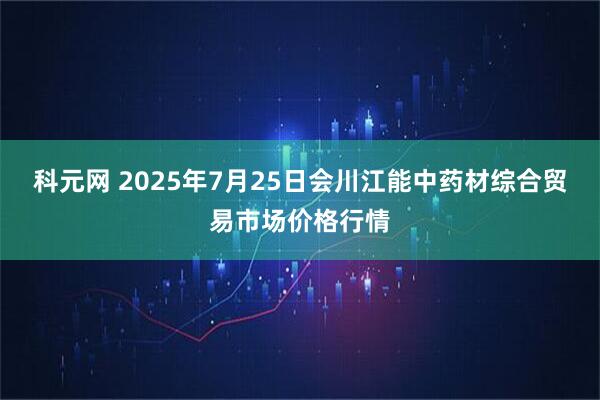 科元网 2025年7月25日会川江能中药材综合贸易市场价格行情